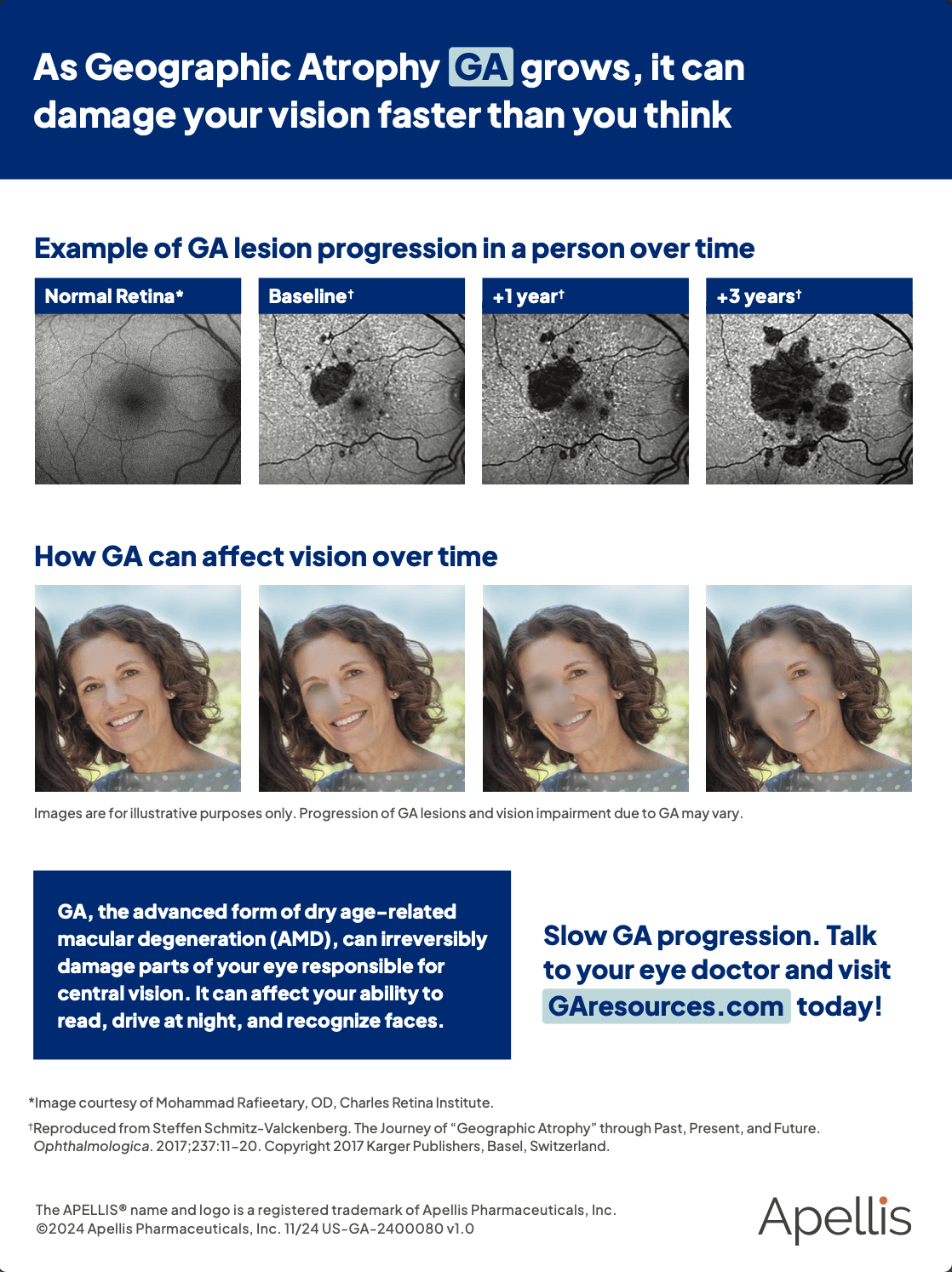 As Geographic Atrophy GA grows, it can damage your vision faster than you think

Example of GA lesion progression in a person over time

Normal Retina*

Baseline†

+1 year†

+3 years†

How GA can affect vision over time

Images are for illustrative purposes only. Progression of GA lesions and vision impairment due to GA may vary.

GA, the advanced form of dry age-related macular degeneration (AMD), can irreversibly damage parts of your eye responsible for central vision. It can affect your ability to read, drive at night, and recognize faces.

Slow GA progression. Talk to your eye doctor and visit GAresources.com today!

*Image courtesy of Mohammad Rafieetary, OD, Charles Retina Institute.

†Reproduced from Steffen Schmitz-Valckenberg. The Journey of "Geographic Atrophy" through Past, Present, and Future. Ophthalmologica. 2017;237:11–20. Copyright 2017 Karger Publishers, Basel, Switzerland.

The APELLIS® name and logo is a registered trademark of Apellis Pharmaceuticals, Inc.
©2024 Apellis Pharmaceuticals, Inc. 11/24 US-GA-2400080 v1.0

Apellis